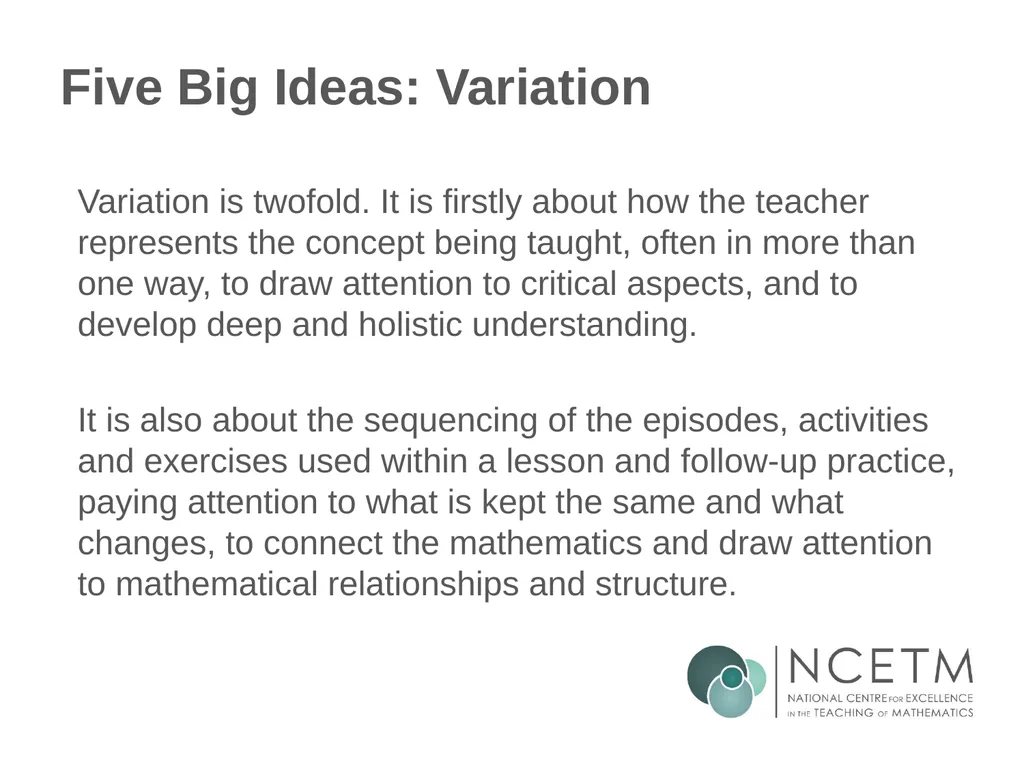 Five Big Ideas: Variation

Variation is twofold. It is firstly about how the teacher represents the concept being taught, often in more than one way, to draw attention to critical aspects, and to develop deep and holistic understanding.

It is also about the sequencing of the episodes, activities and exercises used within a lesson and follow-up practice, paying attention to what is kept the same and what changes, to connect the mathematics and draw attention to mathematical relationships and structure.

NCETM
NATIONAL CENTRE FOR EXCELLENCE IN THE TEACHING OF MATHEMATICS